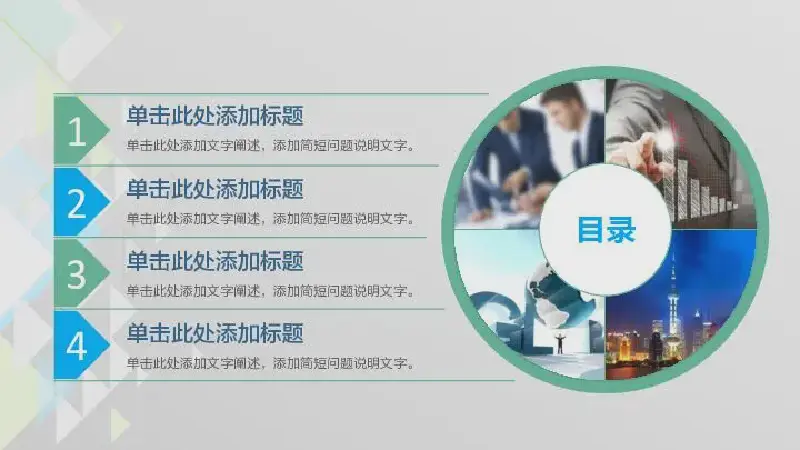 1
单击此处添加标题
单击此处添加文字阐述，添加简短问题说明文字。

2
单击此处添加标题
单击此处添加文字阐述，添加简短问题说明文字。

3
单击此处添加标题
单击此处添加文字阐述，添加简短问题说明文字。

4
单击此处添加标题
单击此处添加文字阐述，添加简短问题说明文字。

目录